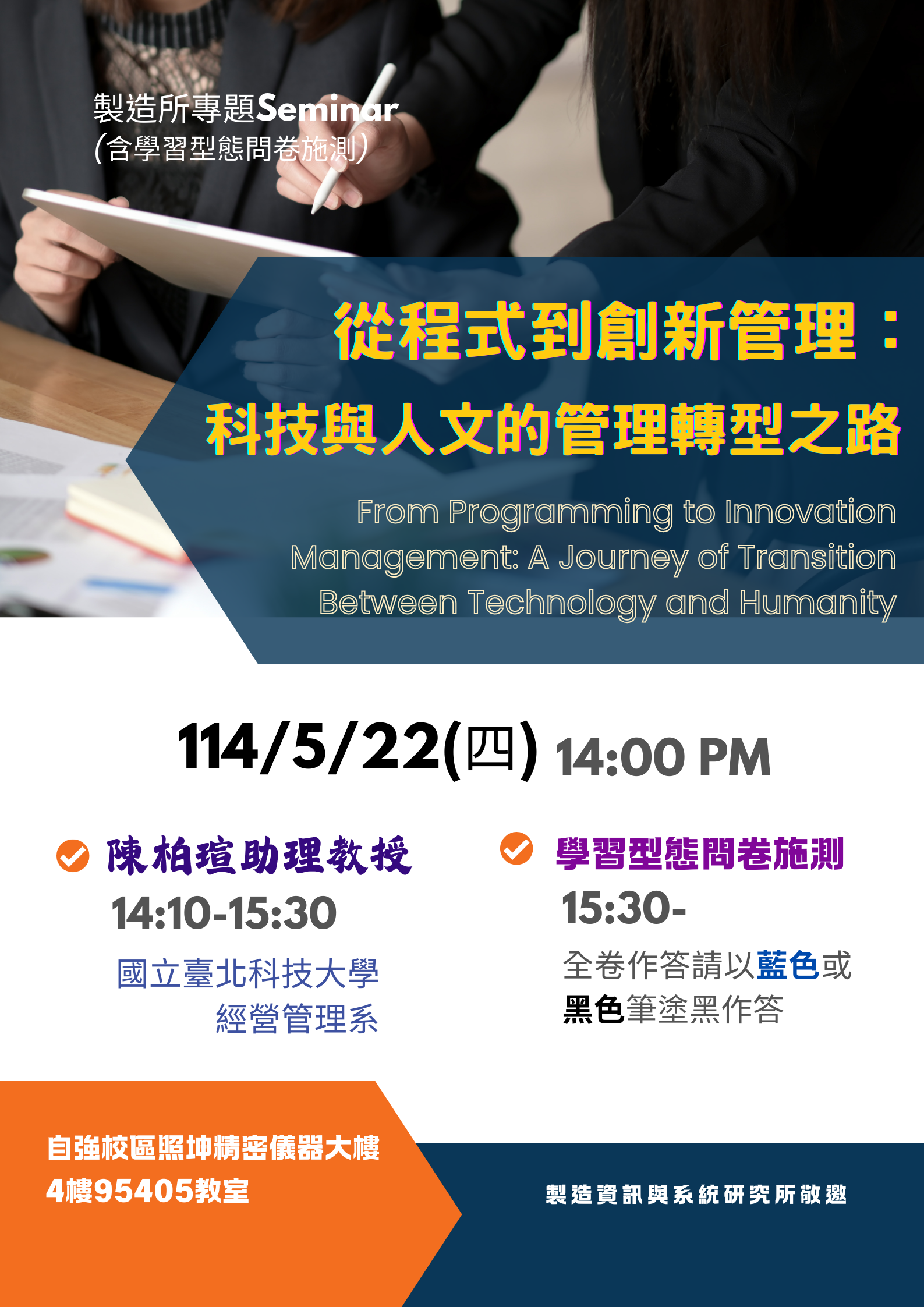 製造所專題Seminar
(含學習型態問卷施測)

從程式到創新管理：
科技與人文的管理轉型之路

From Programming to Innovation Management: A Journey of Transition Between Technology and Humanity

114/5/22(四) 14:00 PM

陳柏瑄助理教授
14:10-15:30
國立臺北科技大學
經營管理系

學習型態問卷施測
15:30-
全卷作答請以藍色或黑色筆塗黑作答

自強校區照坤精密儀器大樓
4樓95405教室

製造資訊與系統研究所敬邀